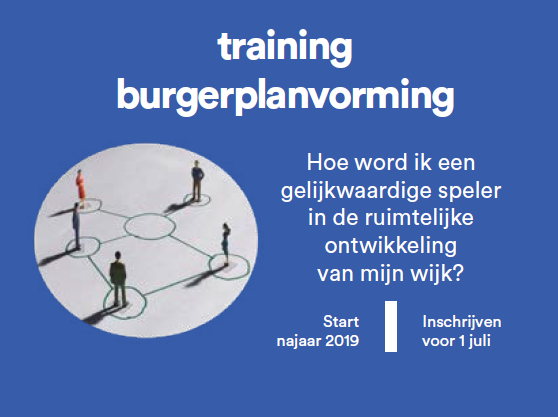 training
burgerplanvorming

Hoe word ik een gelijkwaardige speler in de ruimtelijke ontwikkeling van mijn wijk?

Start
najaar 2019

Inschrijven
voor 1 juli